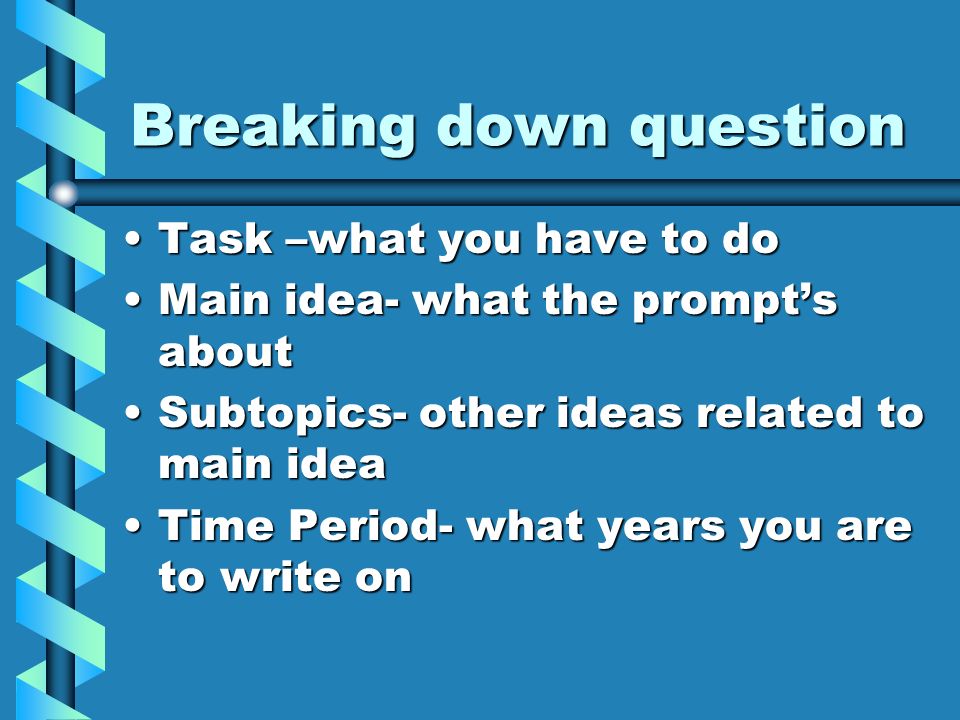 Breaking down question

• Task –what you have to do
• Main idea- what the prompt’s about
• Subtopics- other ideas related to main idea
• Time Period- what years you are to write on